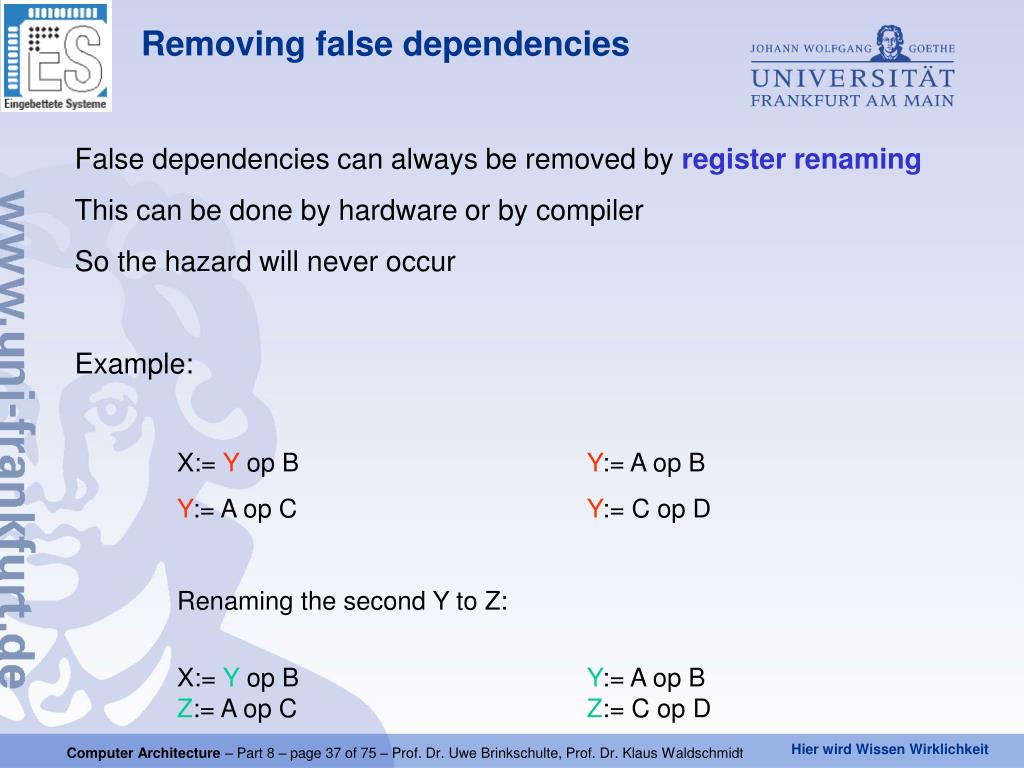 ES
Eingebettete Systeme

Removing false dependencies

JOHANN WOLFGANG GOETHE
UNIVERSITÄT
FRANKFURT AM MAIN

www.uni-frankfurt.de

False dependencies can always be removed by register renaming

This can be done by hardware or by compiler

So the hazard will never occur

Example:

X:= Y op B
Y:= A op C

Y:= A op B
Y:= C op D

Renaming the second Y to Z:

X:= Y op B
Z:= A op C

Y:= A op B
Z:= C op D

Computer Architecture – Part 8 – page 37 of 75 – Prof. Dr. Uwe Brinkschulte, Prof. Dr. Klaus Waldschmidt

Hier wird Wissen Wirklichkeit